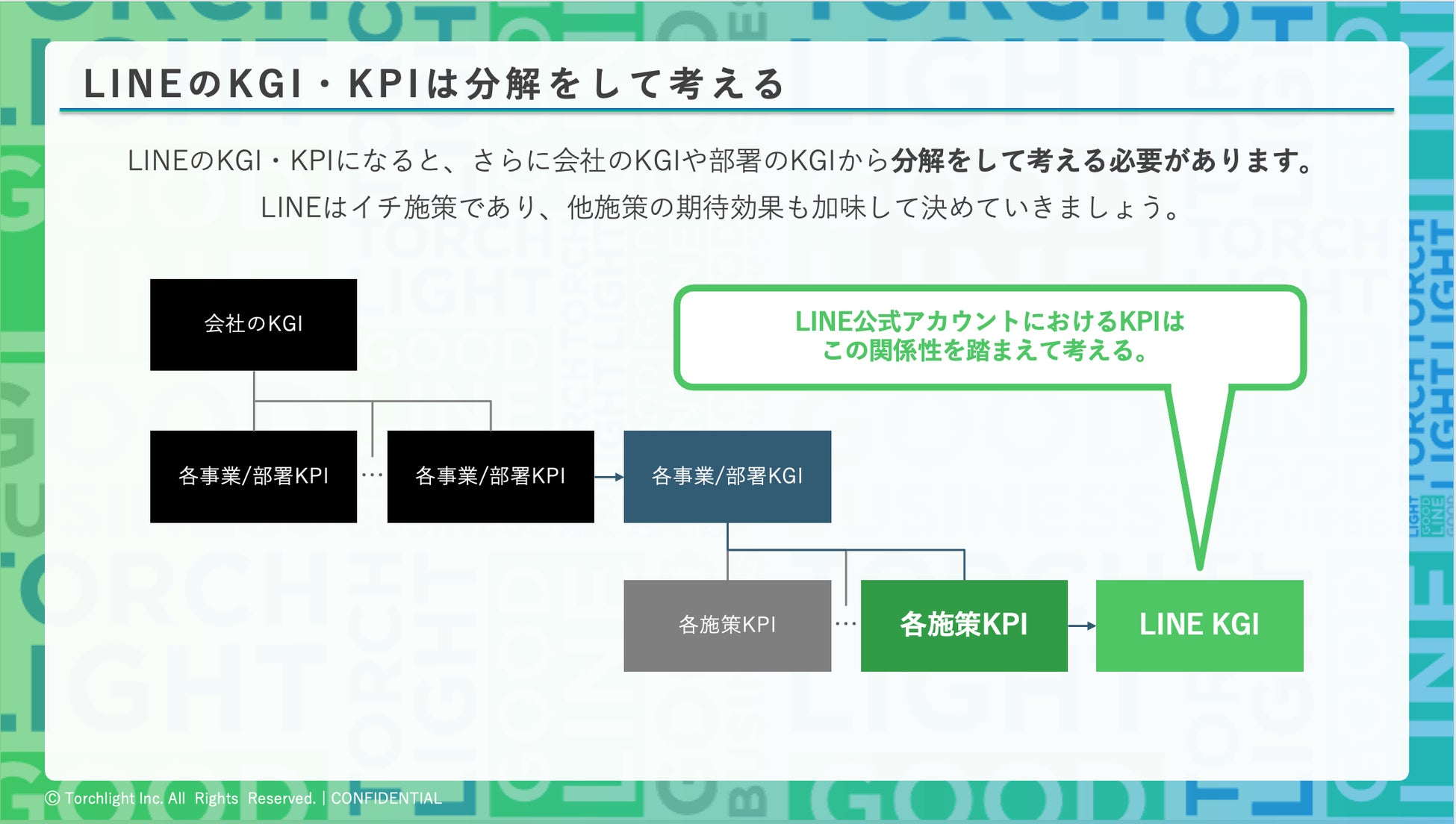 LINEのKGI・KPIは分解をして考える

LINEのKGI・KPIになると、さらに会社のKGIや部署のKGIから分解をして考える必要があります。
LINEはイチ施策であり、他施策の期待効果も加味して決めていきましょう。

会社のKGI

各事業/部署KPI … 各事業/部署KPI

各事業/部署KGI

LINE公式アカウントにおけるKPIは
この関係性を踏まえて考える。

各施策KPI … 各施策KPI

LINE KGI

© Torchlight Inc. All Rights Reserved. | CONFIDENTIAL